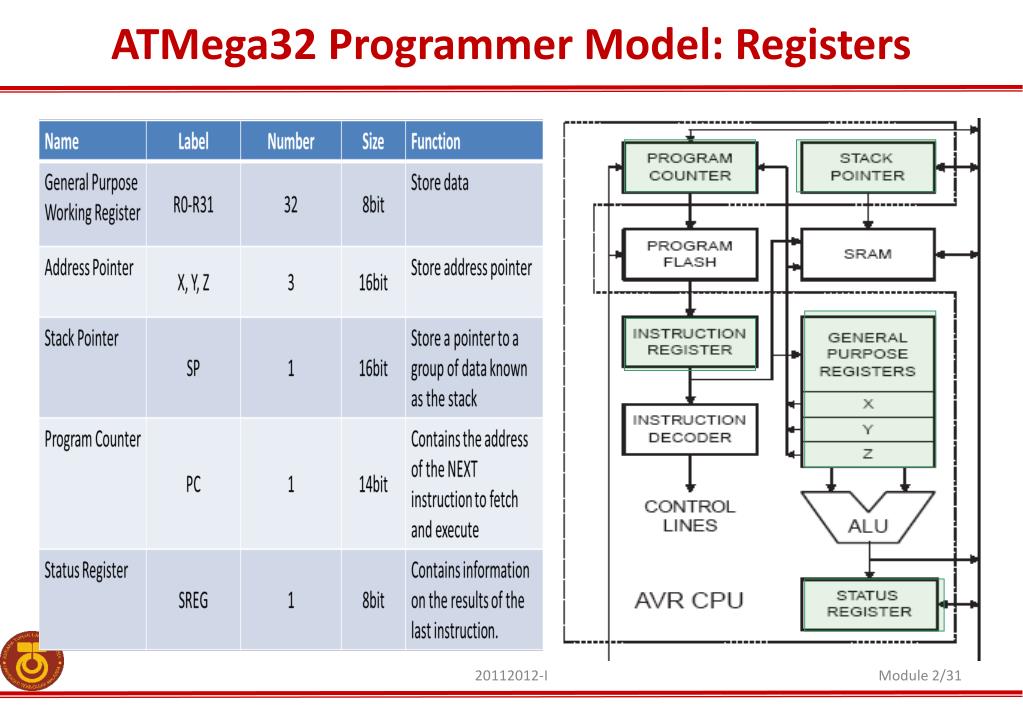 ATMega32 Programmer Model: Registers

| Name | Label | Number | Size | Function |
|---|---|---|---|---|
| General Purpose Working Register | R0-R31 | 32 | 8bit | Store data |
| Address Pointer | X, Y, Z | 3 | 16bit | Store address pointer |
| Stack Pointer | SP | 1 | 16bit | Store a pointer to a group of data known as the stack |
| Program Counter | PC | 1 | 14bit | Contains the address of the NEXT instruction to fetch and execute |
| Status Register | SREG | 1 | 8bit | Contains information on the results of the last instruction. |

PROGRAM COUNTER

STACK POINTER

PROGRAM FLASH

SRAM

INSTRUCTION REGISTER

GENERAL PURPOSE REGISTERS

X

Y

Z

INSTRUCTION DECODER

CONTROL LINES

ALU

AVR CPU

STATUS REGISTER

20112012-I

Module 2/31